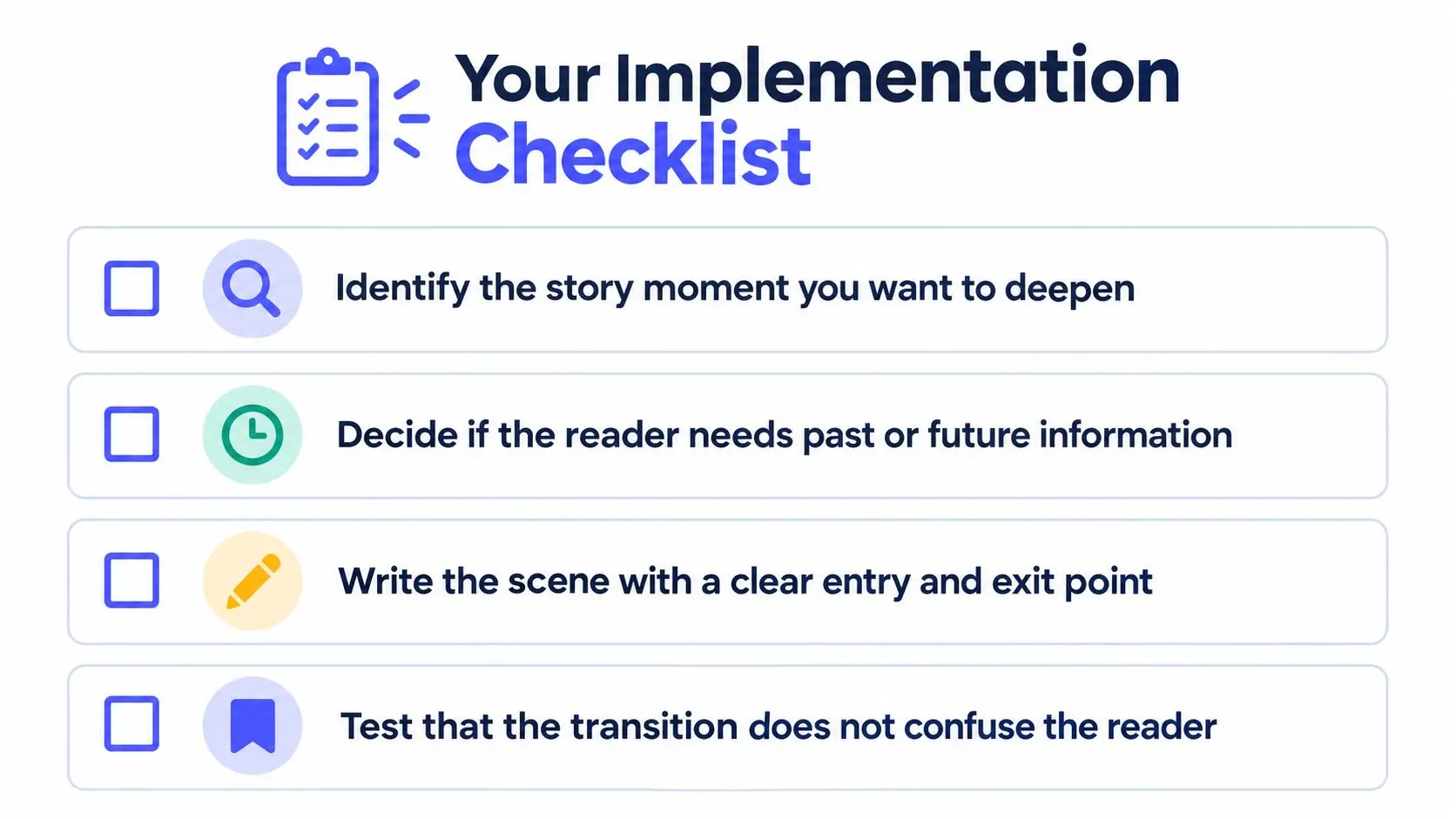 Your Implementation Checklist

☐ Identify the story moment you want to deepen

☐ Decide if the reader needs past or future information

☐ Write the scene with a clear entry and exit point

☐ Test that the transition does not confuse the reader